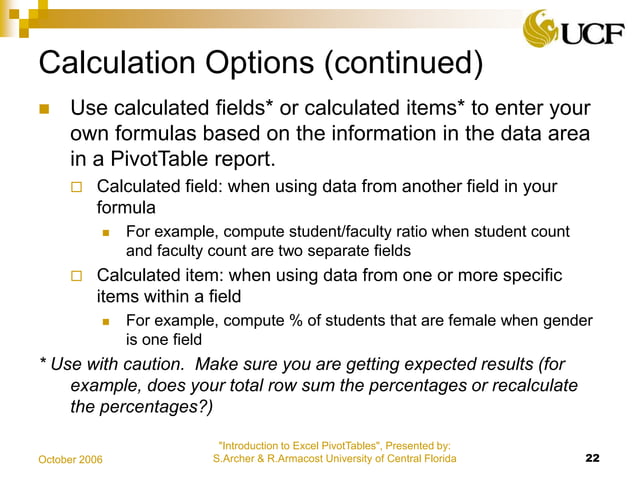 UCF

Calculation Options (continued)

Use calculated fields* or calculated items* to enter your own formulas based on the information in the data area in a PivotTable report.

Calculated field: when using data from another field in your formula

For example, compute student/faculty ratio when student count and faculty count are two separate fields

Calculated item: when using data from one or more specific items within a field

For example, compute % of students that are female when gender is one field

* Use with caution. Make sure you are getting expected results (for example, does your total row sum the percentages or recalculate the percentages?)

October 2006

"Introduction to Excel PivotTables", Presented by: S.Archer & R.Armacost University of Central Florida

22